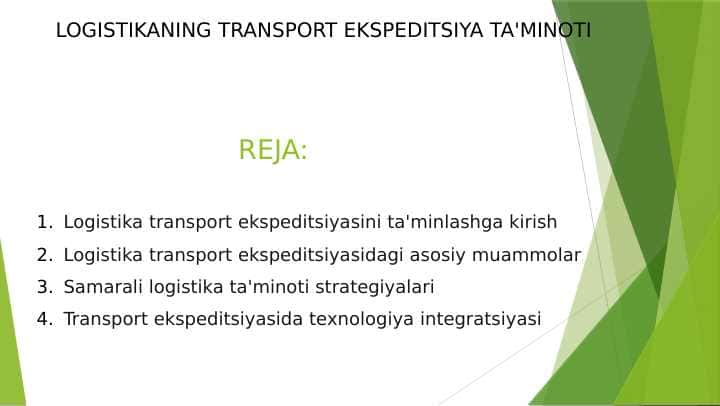 LOGISTIKANING TRANSPORT EKSPEDITSIYA TA'MINOTI

REJA:

1. Logistika transport ekspeditsiyasini ta'minlashga kirish
2. Logistika transport ekspeditsiyasidagi asosiy muammolar
3. Samarali logistika ta'minoti strategiyalari
4. Transport ekspeditsiyasida texnologiya integratsiyasi